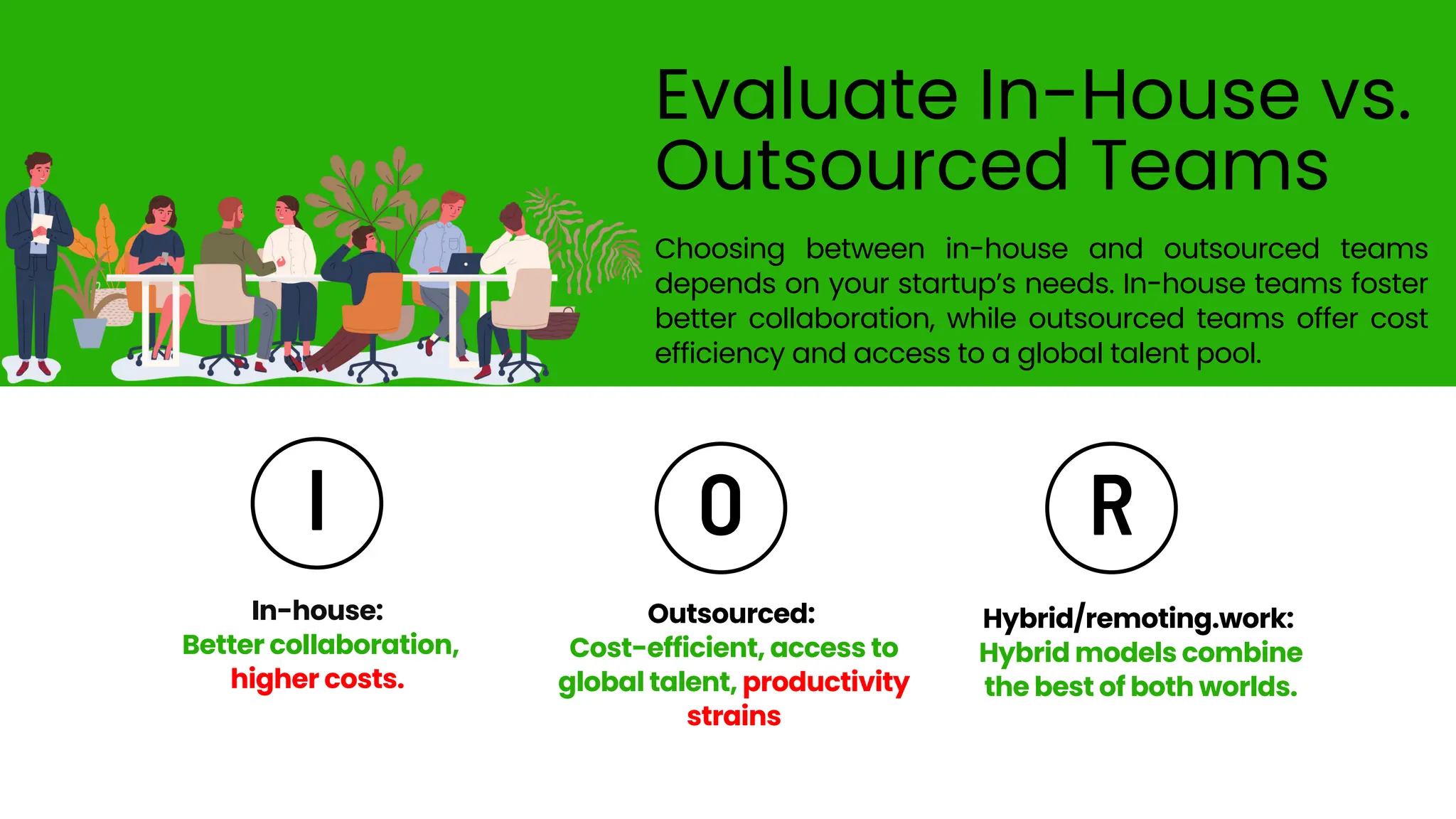 Evaluate In-House vs. Outsourced Teams

Choosing between in-house and outsourced teams depends on your startup's needs. In-house teams foster better collaboration, while outsourced teams offer cost efficiency and access to a global talent pool.

I

In-house:
Better collaboration, higher costs.

O

Outsourced:
Cost-efficient, access to global talent, productivity strains

R

Hybrid/remoting.work:
Hybrid models combine the best of both worlds.